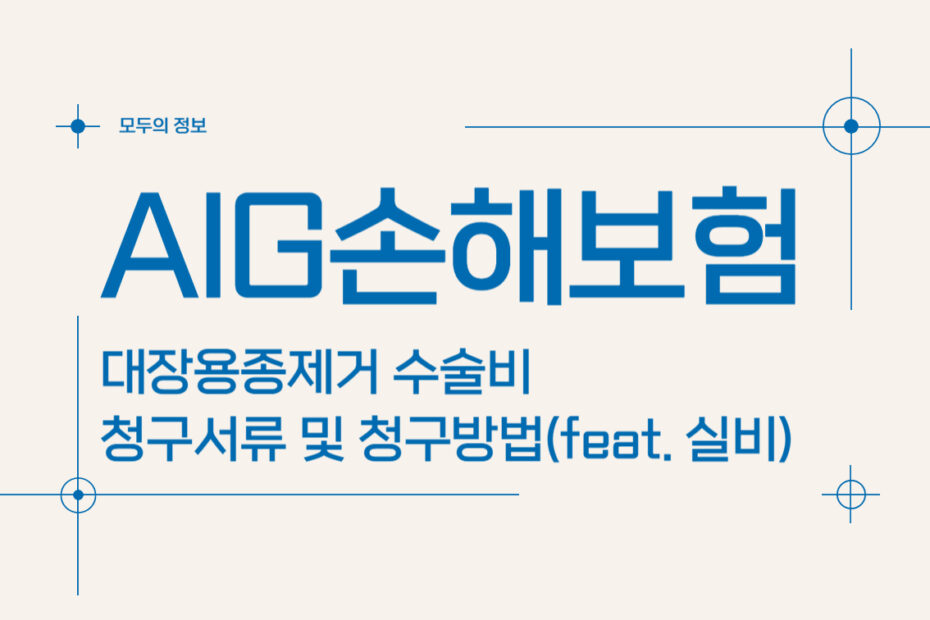 모두의 정보

AIG손해보험

대장용종제거 수술비
청구서류 및 청구방법(feat. 실비)